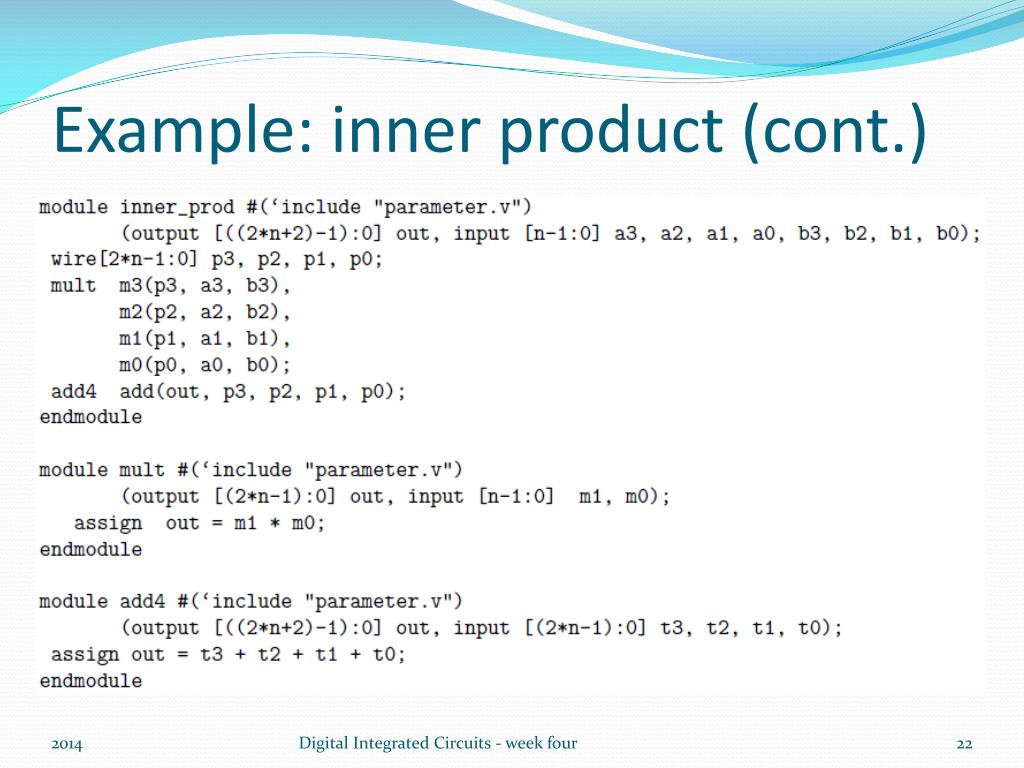 Example: inner product (cont.)

module inner_prod #(‘include "parameter.v")
      (output [((2*n+2)-1):0] out, input [n-1:0] a3, a2, a1, a0, b3, b2, b1, b0);
 wire[2*n-1:0] p3, p2, p1, p0;
 mult  m3(p3, a3, b3),
       m2(p2, a2, b2),
       m1(p1, a1, b1),
       m0(p0, a0, b0);
 add4  add(out, p3, p2, p1, p0);
endmodule

module mult #(‘include "parameter.v")
      (output [(2*n-1):0] out, input [n-1:0]  m1, m0);
   assign  out = m1 * m0;
endmodule

module add4 #(‘include "parameter.v")
      (output [((2*n+2)-1):0] out, input [(2*n-1):0] t3, t2, t1, t0);
 assign out = t3 + t2 + t1 + t0;
endmodule

2014
Digital Integrated Circuits - week four
22